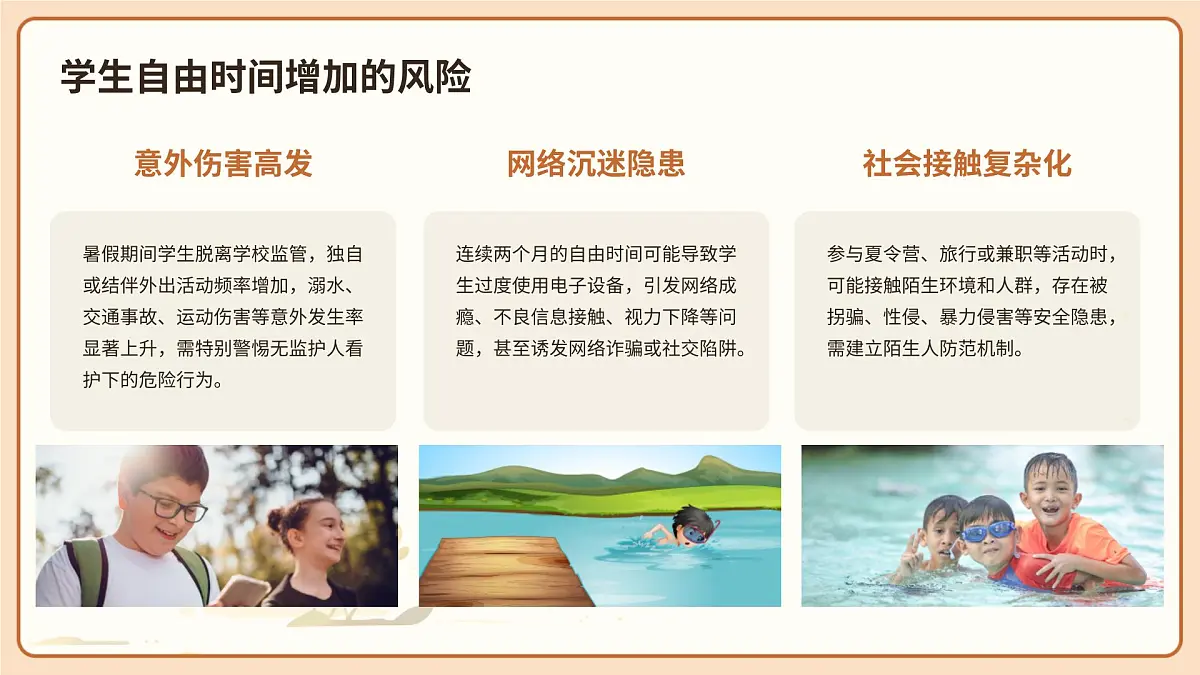 学生自由时间增加的风险

意外伤害高发

暑假期间学生脱离学校监管，独自或结伴外出活动频率增加，溺水、交通事故、运动伤害等意外发生率显著上升，需特别警惕无监护人看护下的危险行为。

网络沉迷隐患

连续两个月的自由时间可能导致学生过度使用电子设备，引发网络成瘾、不良信息接触、视力下降等问题，甚至诱发网络诈骗或社交陷阱。

社会接触复杂化

参与夏令营、旅行或兼职等活动时，可能接触陌生环境和人群，存在被拐骗、性侵、暴力侵害等安全隐患，需建立陌生人防范机制。